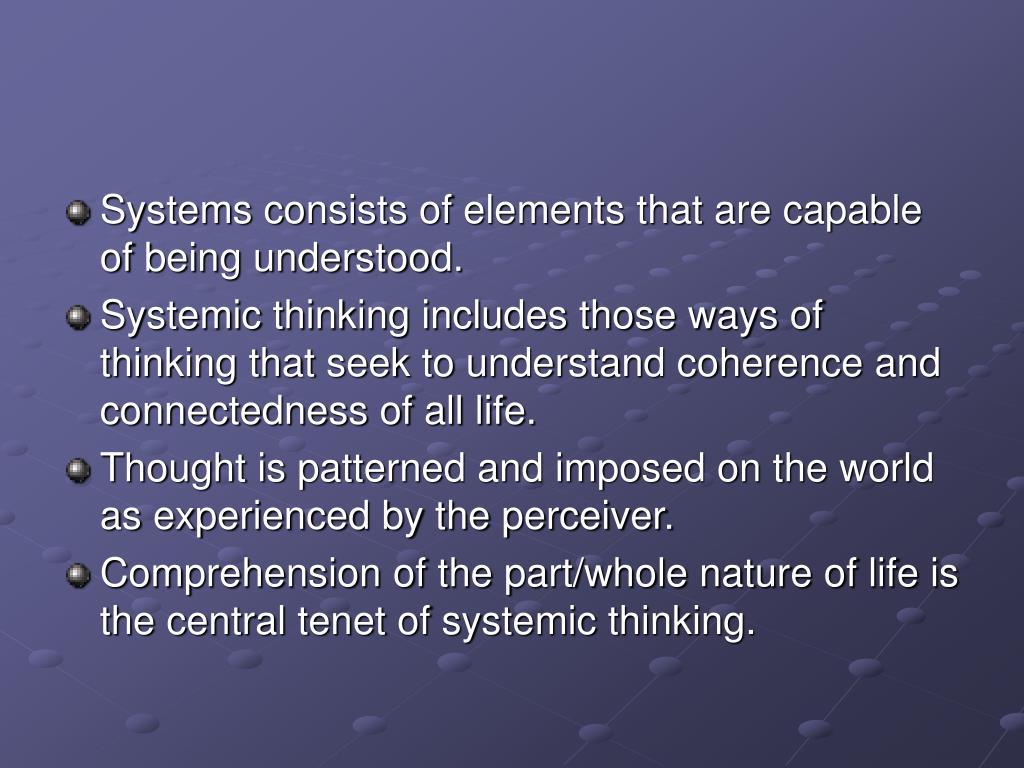 Systems consists of elements that are capable of being understood.

Systemic thinking includes those ways of thinking that seek to understand coherence and connectedness of all life.

Thought is patterned and imposed on the world as experienced by the perceiver.

Comprehension of the part/whole nature of life is the central tenet of systemic thinking.